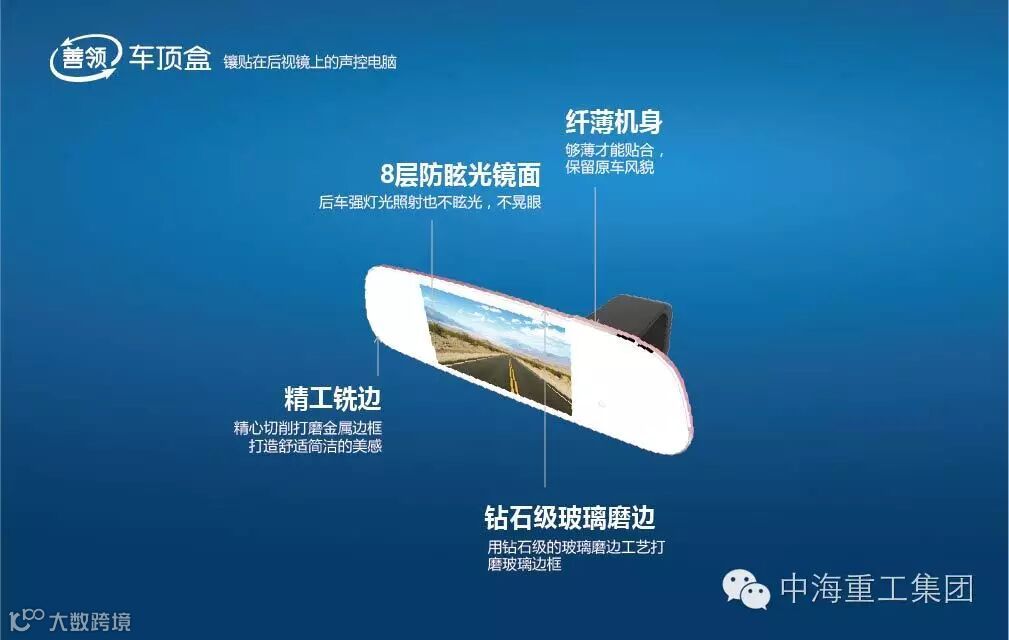 善领 车顶盒 镶贴在后视镜上的声控电脑

纤薄机身
够薄才能贴合，保留原车风貌

8层防眩光镜面
后车强灯光照射也不眩光，不晃眼

精工铣边
精心切削打磨金属边框
打造舒适简洁的美感

钻石级玻璃磨边
用钻石级的玻璃磨边工艺打磨玻璃边框

中海重工集团

大数跨境